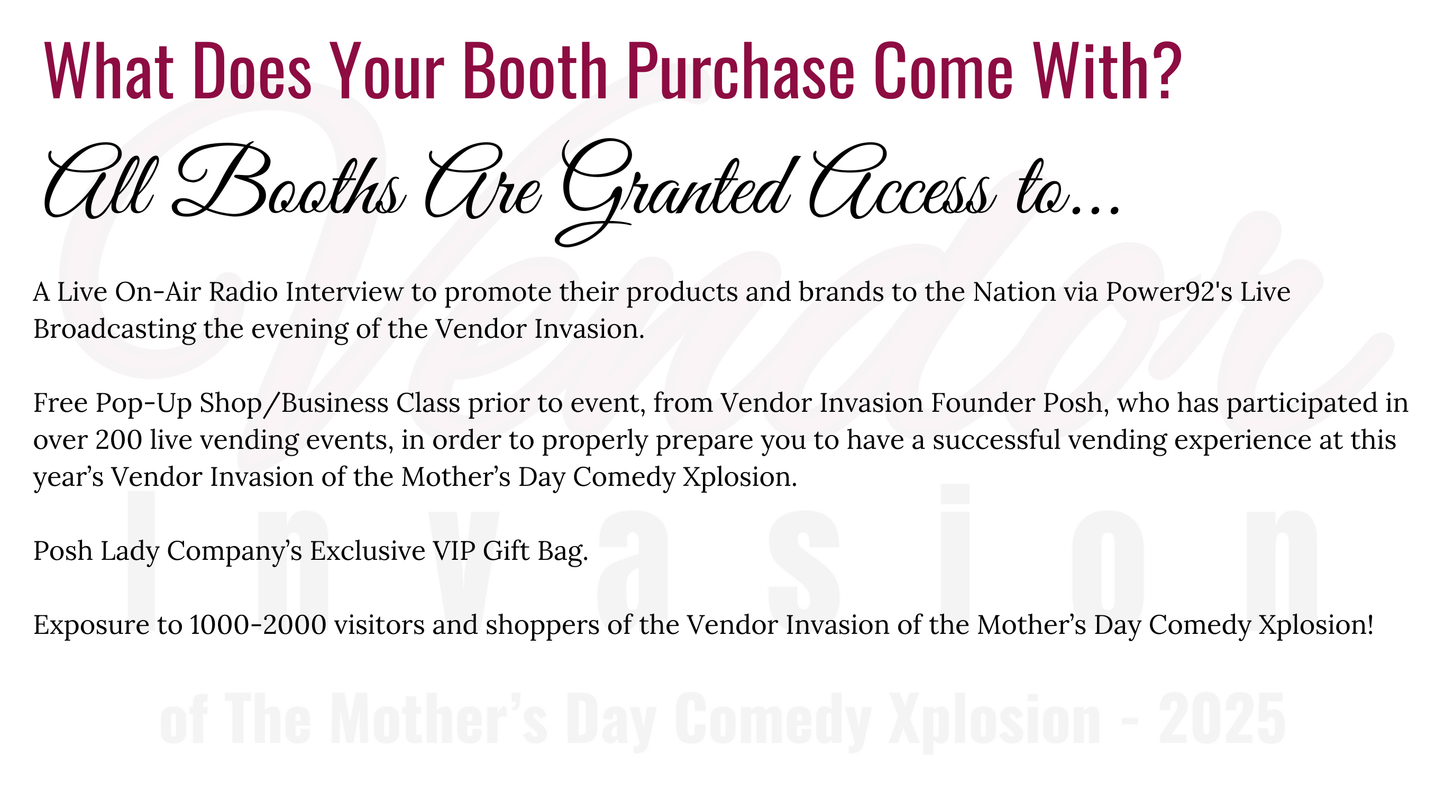 What Does Your Booth Purchase Come With?

All Booths Are Granted Access to...

A Live On-Air Radio Interview to promote their products and brands to the Nation via Power92's Live Broadcasting the evening of the Vendor Invasion.

Free Pop-Up Shop/Business Class prior to event, from Vendor Invasion Founder Posh, who has participated in over 200 live vending events, in order to properly prepare you to have a successful vending experience at this year's Vendor Invasion of the Mother's Day Comedy Xplosion.

Posh Lady Company's Exclusive VIP Gift Bag.

Exposure to 1000-2000 visitors and shoppers of the Vendor Invasion of the Mother's Day Comedy Xplosion!

Vendor
Invasion
of The Mother's Day Comedy Xplosion - 2025